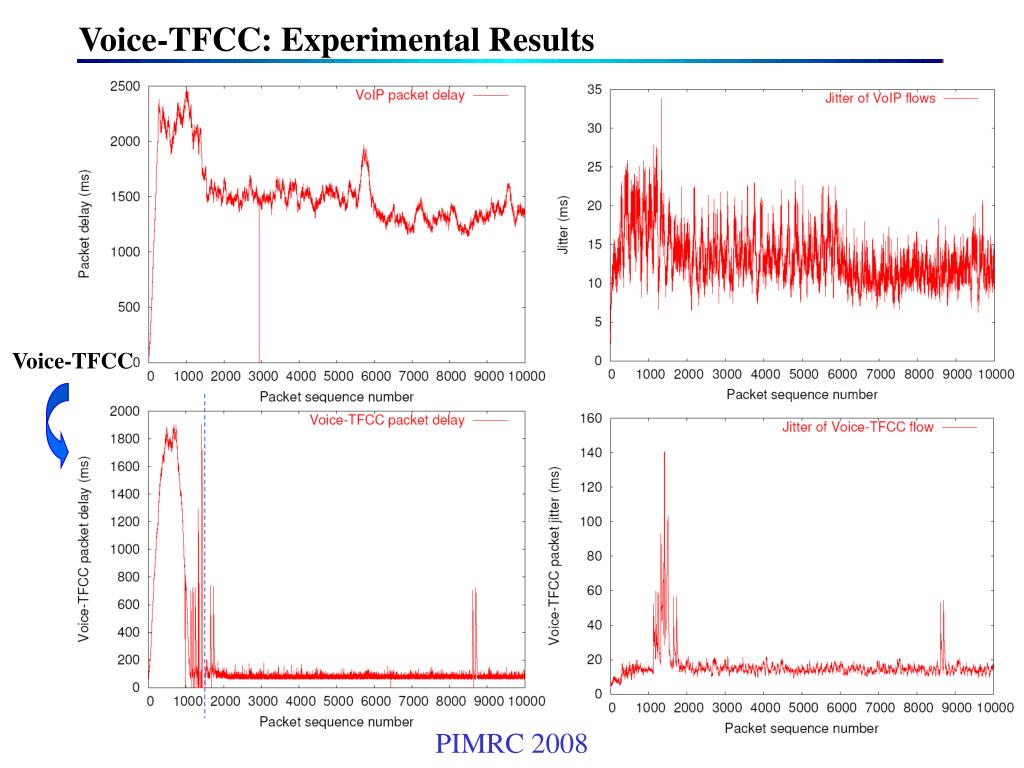 Voice-TFCC: Experimental Results

VoIP packet delay

Packet delay (ms)

2500
2000
1500
1000
500
0

0 1000 2000 3000 4000 5000 6000 7000 8000 9000 10000

Packet sequence number

Jitter of VoIP flows

Jitter (ms)

35
30
25
20
15
10
5
0

0 1000 2000 3000 4000 5000 6000 7000 8000 9000 10000

Packet sequence number

Voice-TFCC

Voice-TFCC packet delay

Voice-TFCC packet delay (ms)

2000
1800
1600
1400
1200
1000
800
600
400
200
0

0 1000 2000 3000 4000 5000 6000 7000 8000 9000 10000

Packet sequence number

Jitter of Voice-TFCC flow

Voice-TFCC packet jitter (ms)

160
140
120
100
80
60
40
20
0

0 1000 2000 3000 4000 5000 6000 7000 8000 9000 10000

Packet sequence number

PIMRC 2008